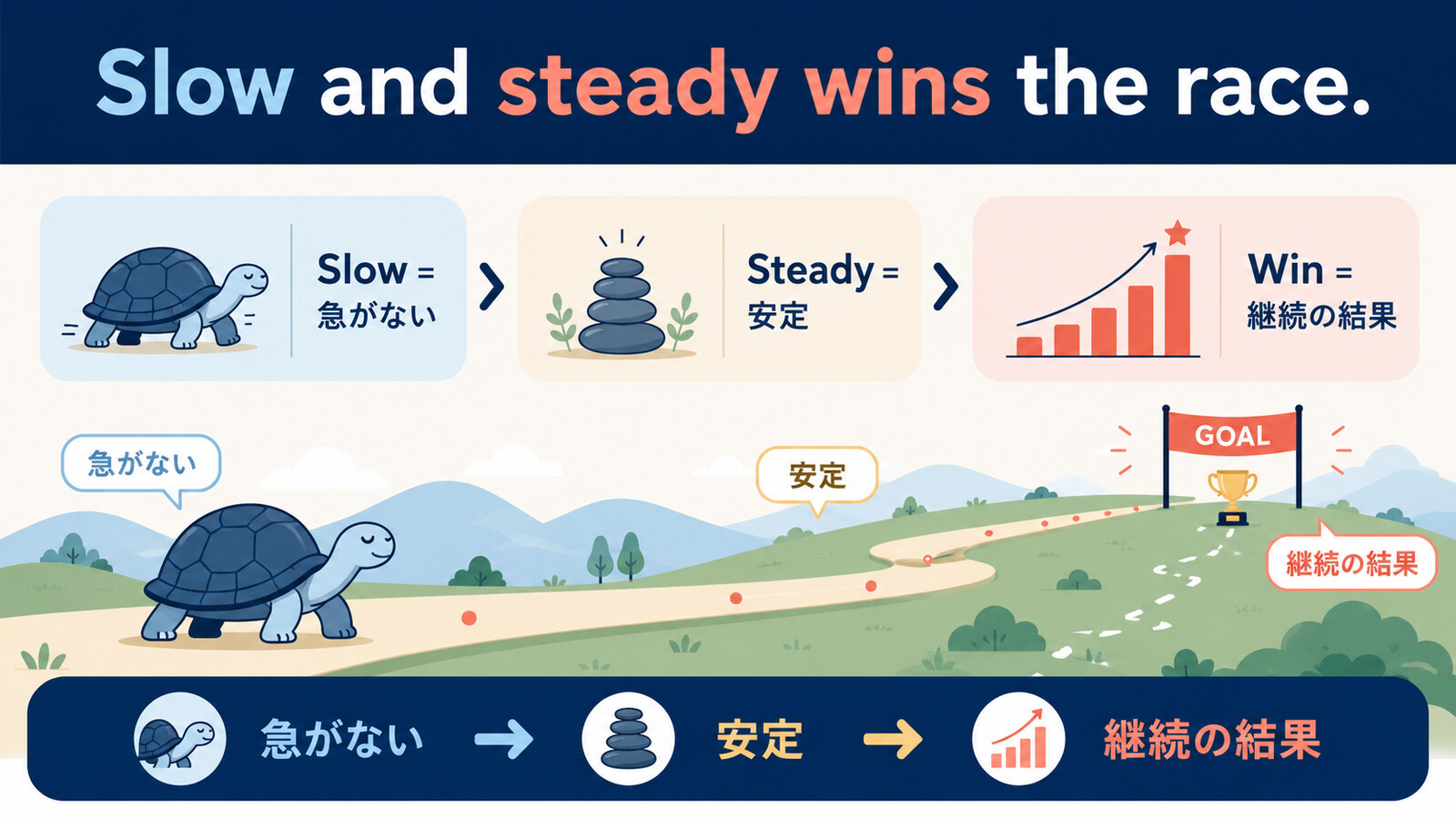 Slow and steady wins the race.

Slow =
急がない

Steady =
安定

Win =
継続の結果

急がない

安定

GOAL

継続の結果

急がない → 安定 → 継続の結果